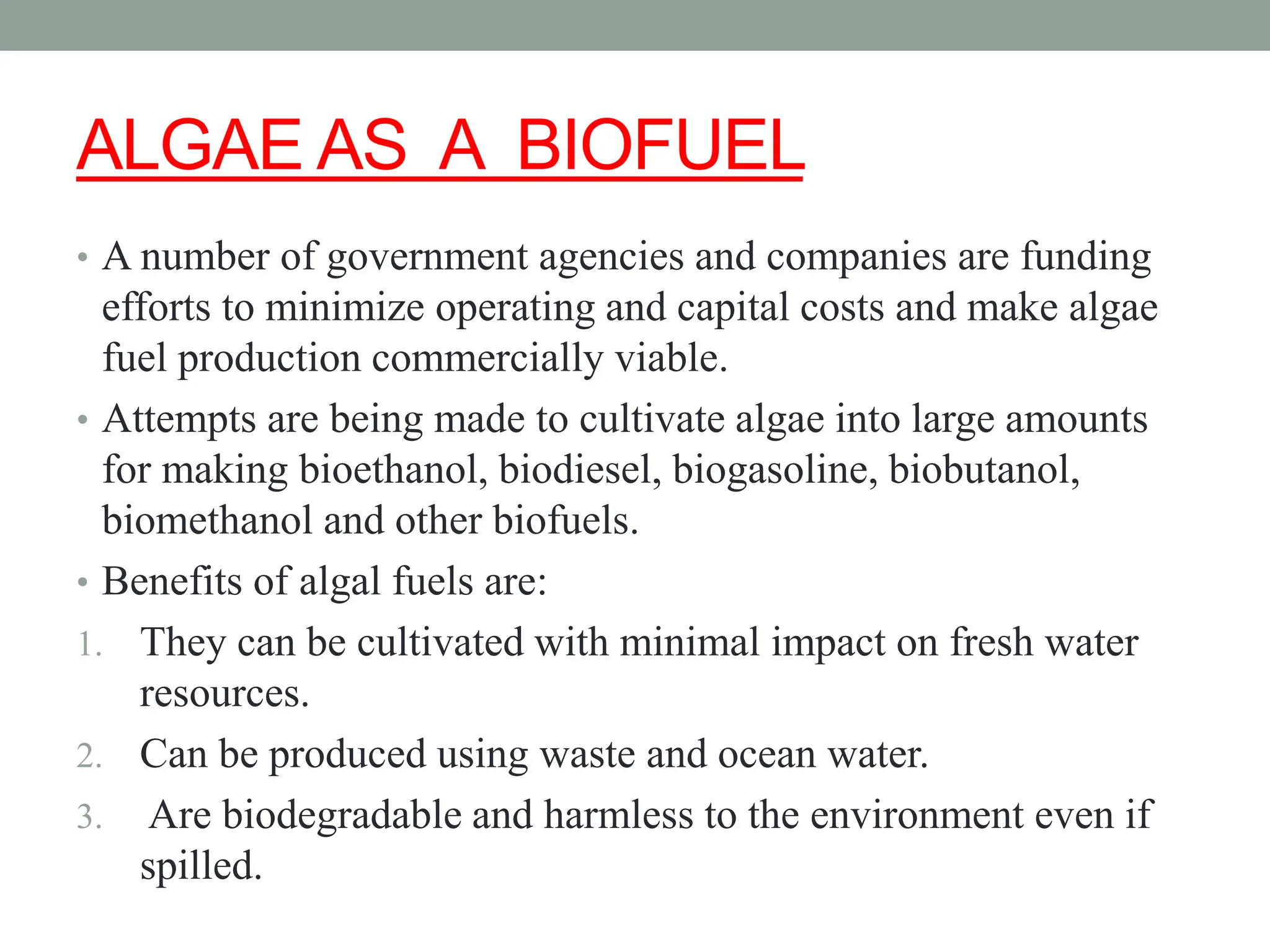 ALGAE AS A BIOFUEL

• A number of government agencies and companies are funding efforts to minimize operating and capital costs and make algae fuel production commercially viable.

• Attempts are being made to cultivate algae into large amounts for making bioethanol, biodiesel, biogasoline, biobutanol, biomethanol and other biofuels.

• Benefits of algal fuels are:

1. They can be cultivated with minimal impact on fresh water resources.
2. Can be produced using waste and ocean water.
3. Are biodegradable and harmless to the environment even if spilled.